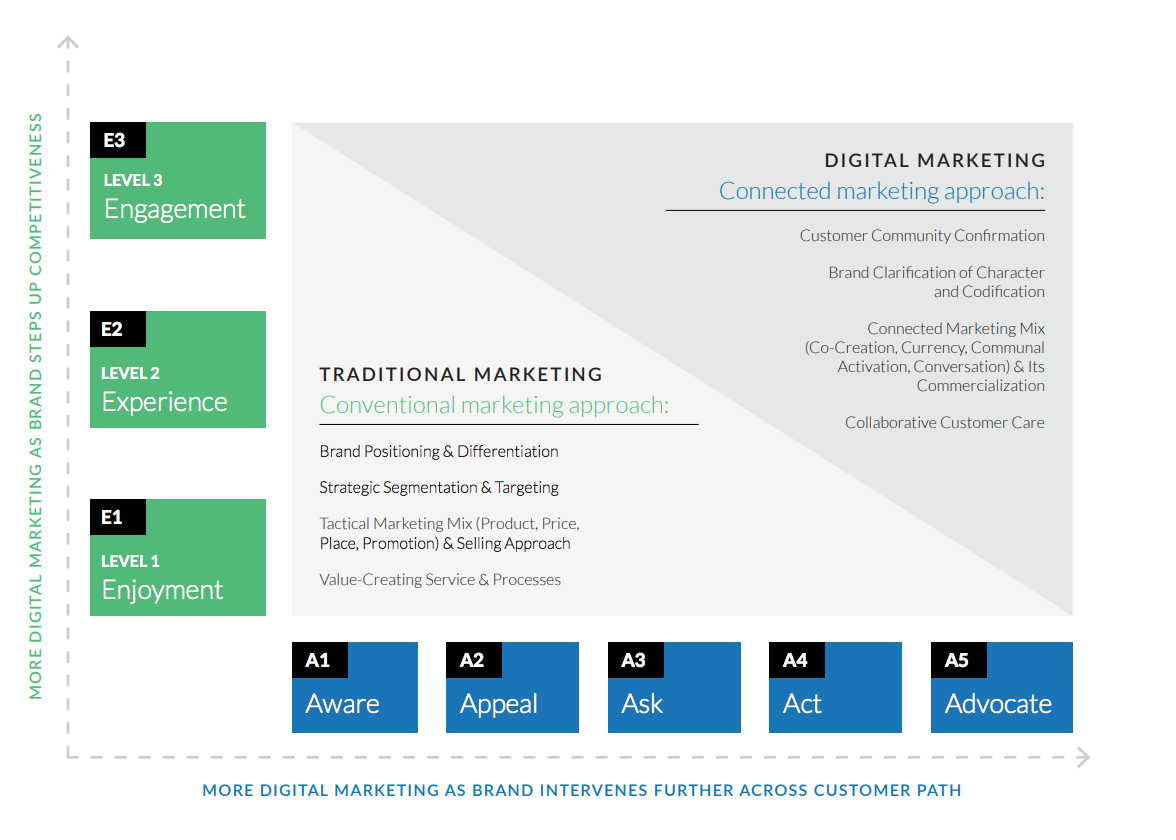 MORE DIGITAL MARKETING AS BRAND STEPS UP COMPETITIVENESS

E3
LEVEL 3
Engagement

E2
LEVEL 2
Experience

E1
LEVEL 1
Enjoyment

DIGITAL MARKETING
Connected marketing approach:

Customer Community Confirmation

Brand Clarification of Character and Codification

Connected Marketing Mix (Co-Creation, Currency, Communal Activation, Conversation) & Its Commercialization

Collaborative Customer Care

TRADITIONAL MARKETING
Conventional marketing approach:

Brand Positioning & Differentiation

Strategic Segmentation & Targeting

Tactical Marketing Mix (Product, Price, Place, Promotion) & Selling Approach

Value-Creating Service & Processes

A1
Aware

A2
Appeal

A3
Ask

A4
Act

A5
Advocate

MORE DIGITAL MARKETING AS BRAND INTERVENES FURTHER ACROSS CUSTOMER PATH